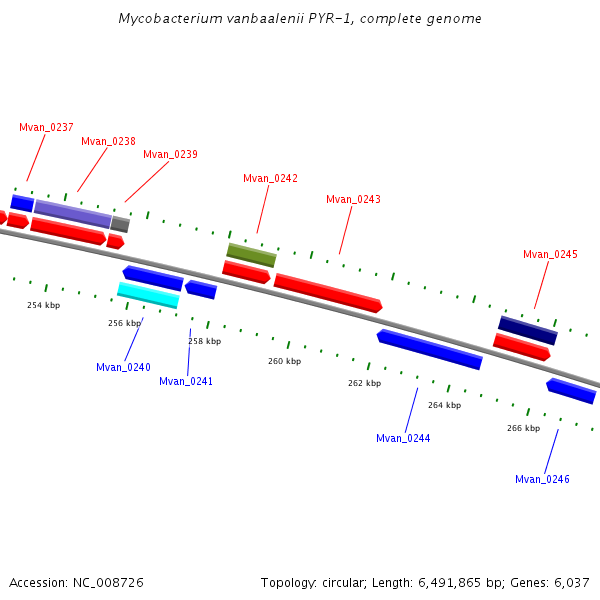 Mycobacterium vanbaalenii PYR-1, complete genome

Mvan_0237
Mvan_0238
Mvan_0239
Mvan_0242
Mvan_0243
Mvan_0245

254 kbp
256 kbp
258 kbp
260 kbp
262 kbp
264 kbp
266 kbp

Mvan_0240
Mvan_0241
Mvan_0244
Mvan_0246

Accession: NC_008726

Topology: circular; Length: 6,491,865 bp; Genes: 6,037